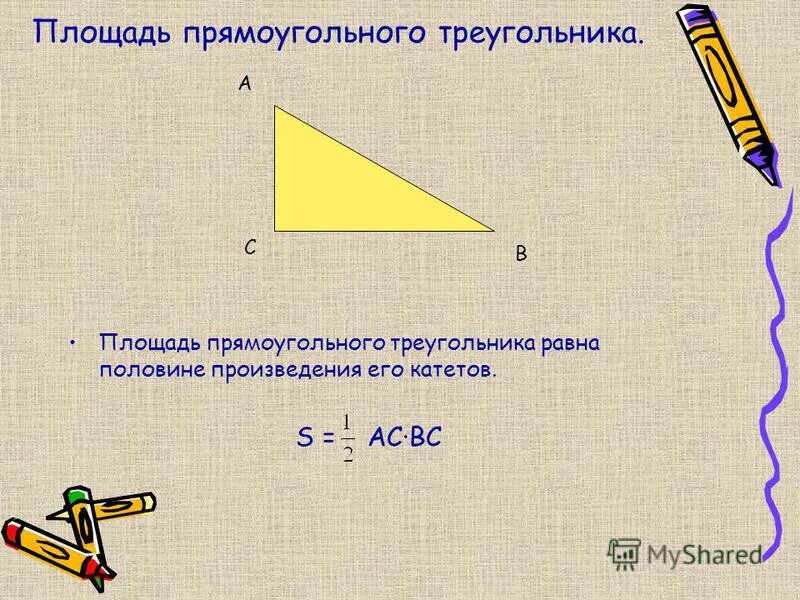 Площадь прямоугольного треугольника.

A

C

B

• Площадь прямоугольного треугольника равна половине произведения его катетов.

$S = \frac{1}{2} AC \cdot BC$

MyShared